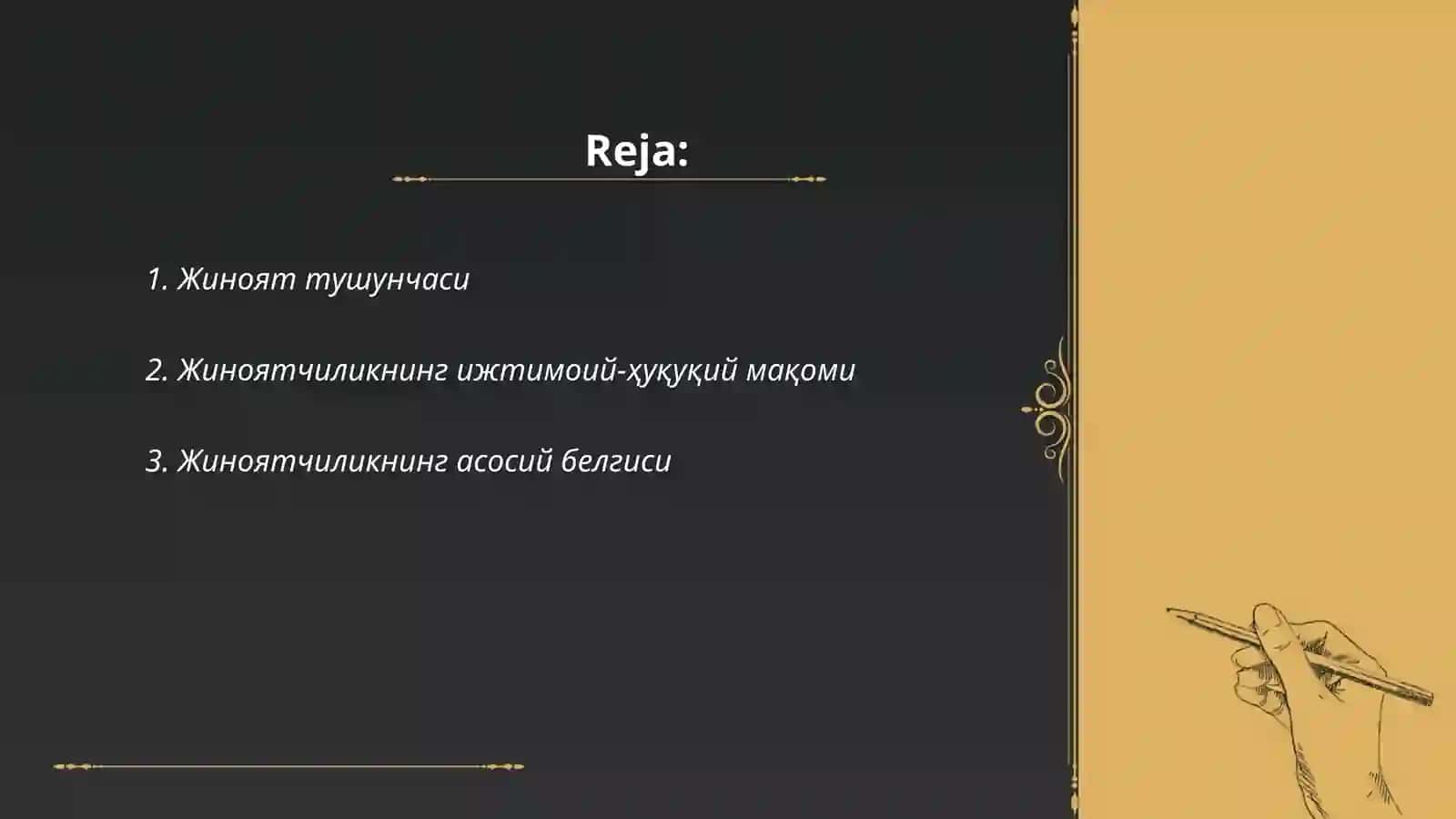 Reja:

1. Жиноят тушунчаси

2. Жиноятчиликнинг ижтимоий-ҳуқуқий мақоми

3. Жиноятчиликнинг асосий белгиси